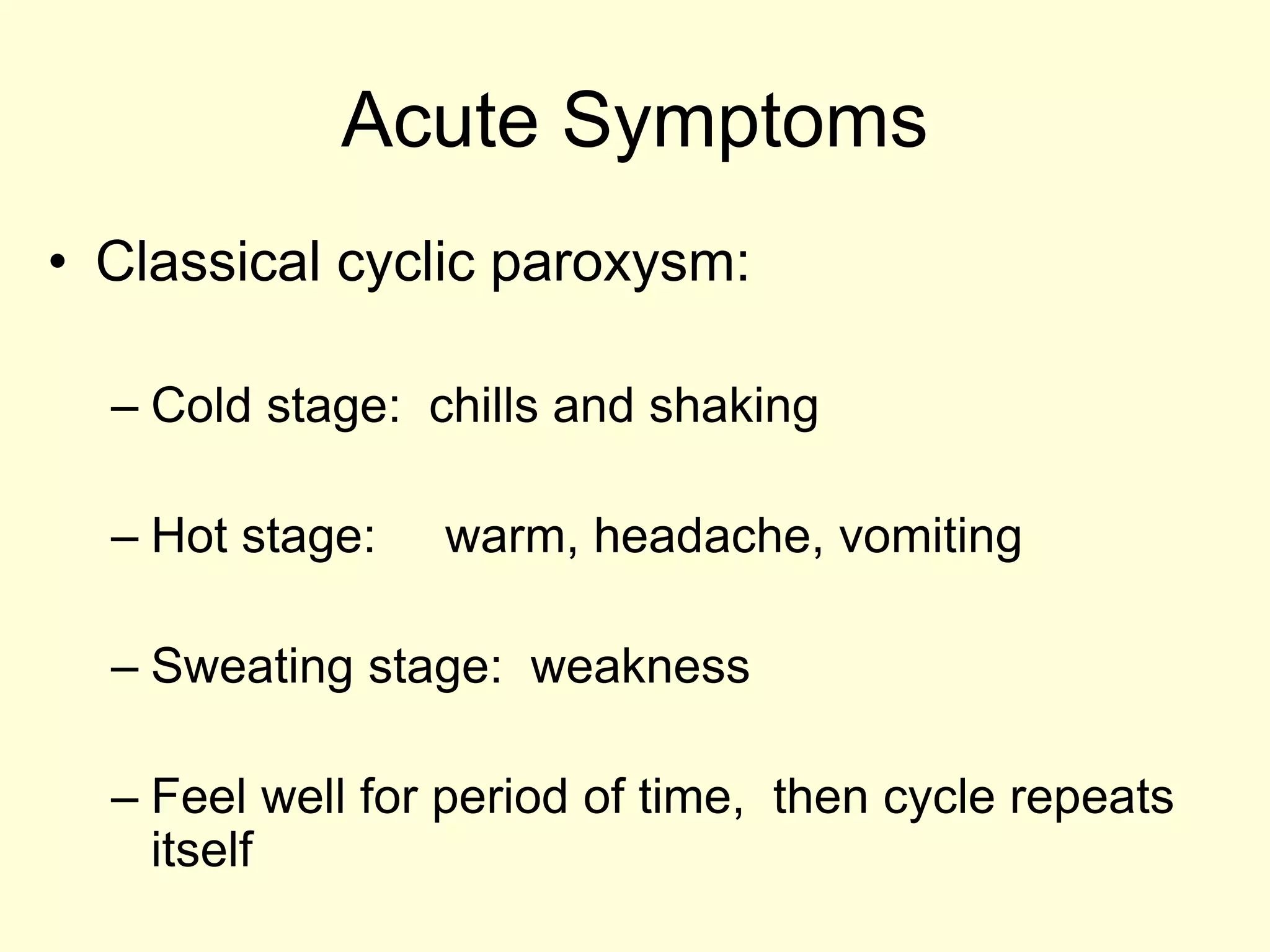 Acute Symptoms

• Classical cyclic paroxysm:

– Cold stage: chills and shaking

– Hot stage: warm, headache, vomiting

– Sweating stage: weakness

– Feel well for period of time, then cycle repeats itself